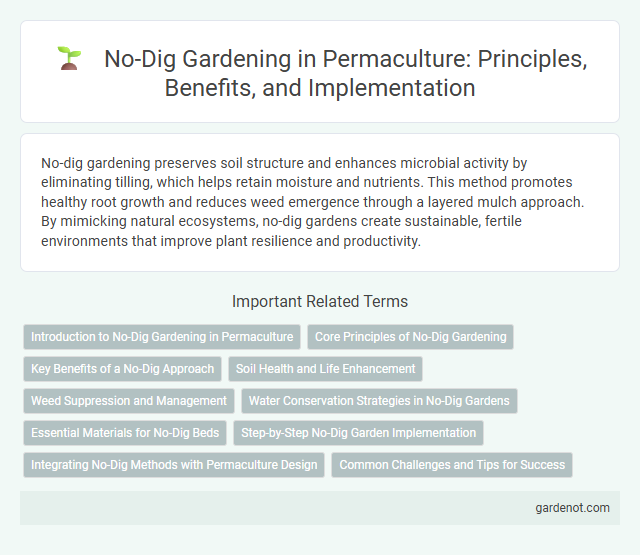 No-Dig Gardening in Permaculture: Principles, Benefits, and Implementation

No-dig gardening preserves soil structure and enhances microbial activity by eliminating tilling, which helps retain moisture and nutrients. This method promotes healthy root growth and reduces weed emergence through a layered mulch approach. By mimicking natural ecosystems, no-dig gardens create sustainable, fertile environments that improve plant resilience and productivity.

Important Related Terms

Introduction to No-Dig Gardening in Permaculture

Core Principles of No-Dig Gardening

Key Benefits of a No-Dig Approach

Soil Health and Life Enhancement

Weed Suppression and Management

Water Conservation Strategies in No-Dig Gardens

Essential Materials for No-Dig Beds

Step-by-Step No-Dig Garden Implementation

Integrating No-Dig Methods with Permaculture Design

Common Challenges and Tips for Success

gardenot.com